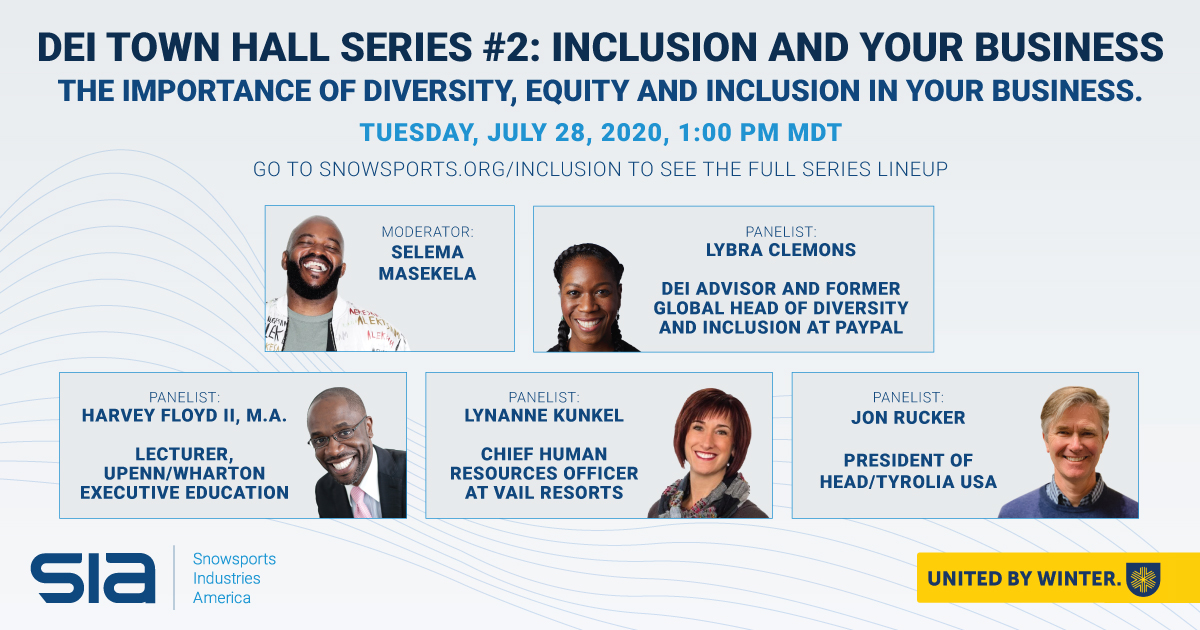 DEI TOWN HALL SERIES #2: INCLUSION AND YOUR BUSINESS
THE IMPORTANCE OF DIVERSITY, EQUITY AND INCLUSION IN YOUR BUSINESS.

TUESDAY, JULY 28, 2020, 1:00 PM MDT

GO TO SNOWSPORTS.ORG/INCLUSION TO SEE THE FULL SERIES LINEUP

MODERATOR:
SELEMA MASEKELA

PANELIST:
LYBRA CLEMONS

DEI ADVISOR AND FORMER GLOBAL HEAD OF DIVERSITY AND INCLUSION AT PAYPAL

PANELIST:
HARVEY FLOYD II, M.A.

LECTURER, UPENN/WHARTON EXECUTIVE EDUCATION

PANELIST:
LYNANNE KUNKEL

CHIEF HUMAN RESOURCES OFFICER AT VAIL RESORTS

PANELIST:
JON RUCKER

PRESIDENT OF HEAD/TYROLIA USA

SIA Snowsports Industries America

UNITED BY WINTER.